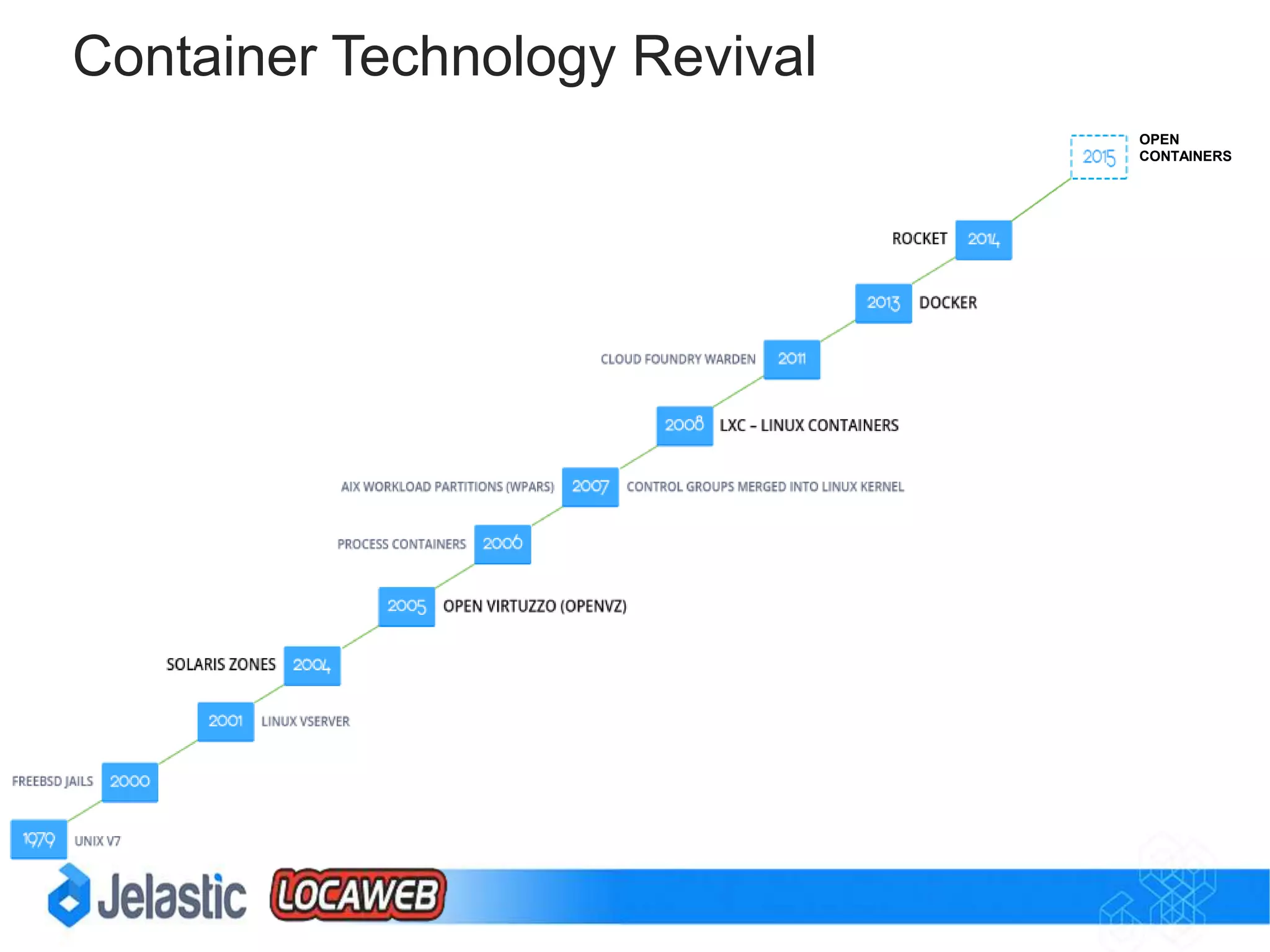 Container Technology Revival

2015 OPEN CONTAINERS

ROCKET 2014

2013 DOCKER

CLOUD FOUNDRY WARDEN 2011

2008 LXC – LINUX CONTAINERS

AIX WORKLOAD PARTITIONS (WPARS) 2007 CONTROL GROUPS MERGED INTO LINUX KERNEL

PROCESS CONTAINERS 2006

2005 OPEN VIRTUZZO (OPENVZ)

SOLARIS ZONES 2004

2001 LINUX VSERVER

FREEBSD JAILS 2000

1979 UNIX V7

Jelastic LOCAWEB